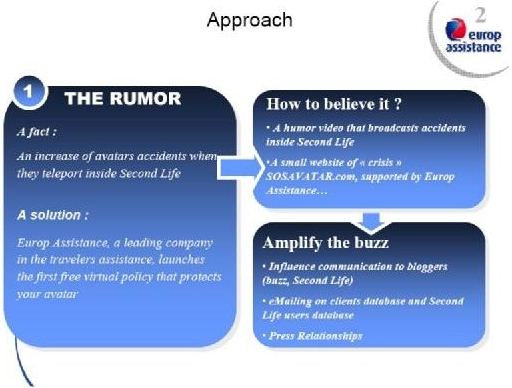 Approach

2

europ assistance

1 THE RUMOR

A fact :

An increase of avatars accidents when they teleport inside Second Life

A solution :

Europ Assistance, a leading company in the travelers assistance, launches the first free virtual policy that protects your avatar

How to believe it ?

• A humor video that broadcasts accidents inside Second Life

•A small website of « crisis » SOSAVATAR.com, supported by Europ Assistance…

Amplify the buzz

• Influence communication to bloggers (buzz, Second Life)

• eMailing on clients database and Second Life users database

• Press Relationships